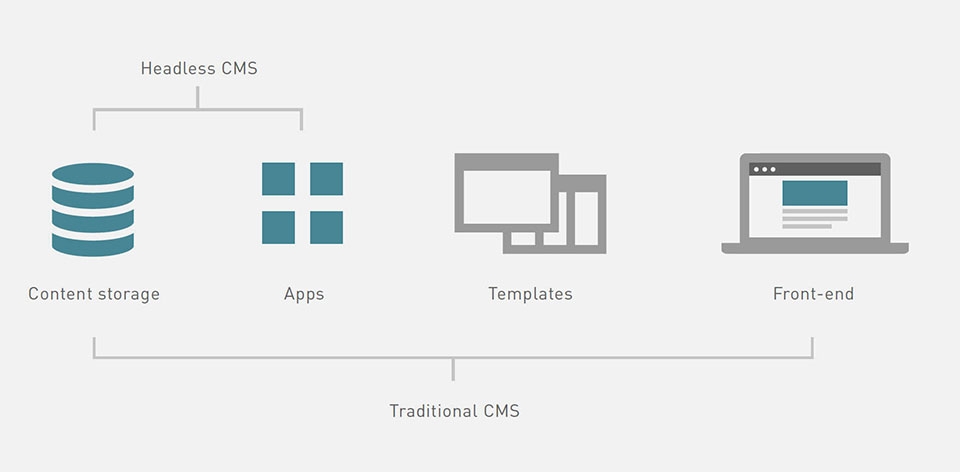 Headless CMS

Content storage

Apps

Templates

Front-end

Traditional CMS